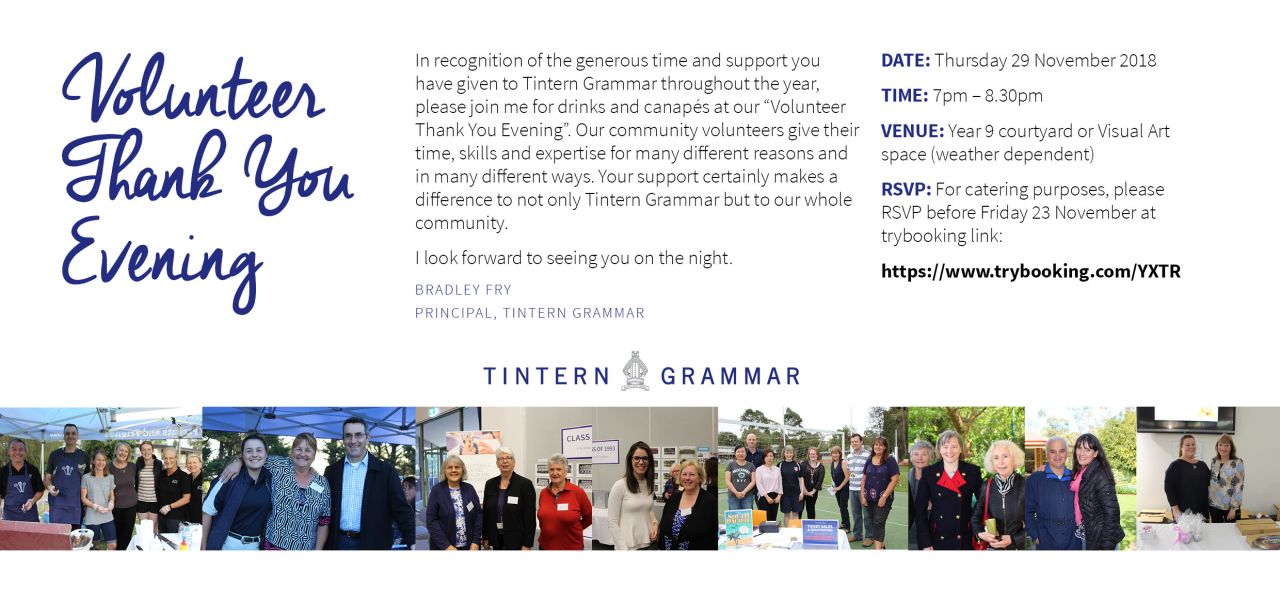 Volunteer Thank You Evening

In recognition of the generous time and support you have given to Tintern Grammar throughout the year, please join me for drinks and canapés at our "Volunteer Thank You Evening". Our community volunteers give their time, skills and expertise for many different reasons and in many different ways. Your support certainly makes a difference to not only Tintern Grammar but to our whole community.

I look forward to seeing you on the night.

BRADLEY FRY
PRINCIPAL, TINTERN GRAMMAR

DATE: Thursday 29 November 2018

TIME: 7pm – 8.30pm

VENUE: Year 9 courtyard or Visual Art space (weather dependent)

RSVP: For catering purposes, please RSVP before Friday 23 November at trybooking link:

https://www.trybooking.com/YXTR

TINTERN GRAMMAR

CLASS
OF 1993

TICKET SALES